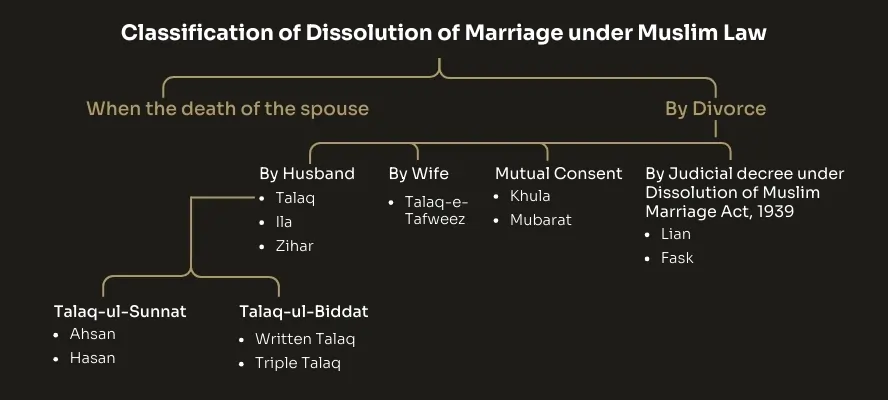 Classification of Dissolution of Marriage under Muslim Law

When the death of the spouse

By Divorce

By Husband
• Talaq
• Ila
• Zihar

By Wife
• Talaq-e-Tafweez

Mutual Consent
• Khula
• Mubarat

By Judicial decree under Dissolution of Muslim Marriage Act, 1939
• Lian
• Fask

Talaq-ul-Sunnat
• Ahsan
• Hasan

Talaq-ul-Biddat
• Written Talaq
• Triple Talaq